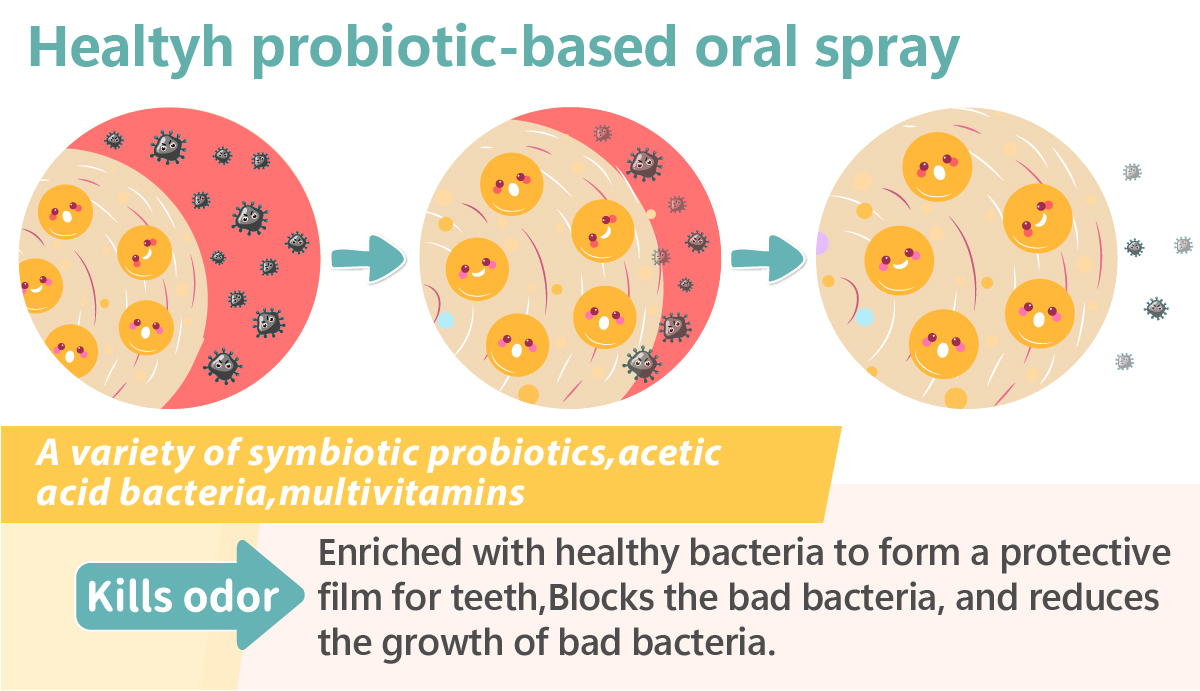 Healtyh probiotic-based oral spray

A variety of symbiotic probiotics,acetic acid bacteria,multivitamins

Kills odor

Enriched with healthy bacteria to form a protective film for teeth,Blocks the bad bacteria, and reduces the growth of bad bacteria.